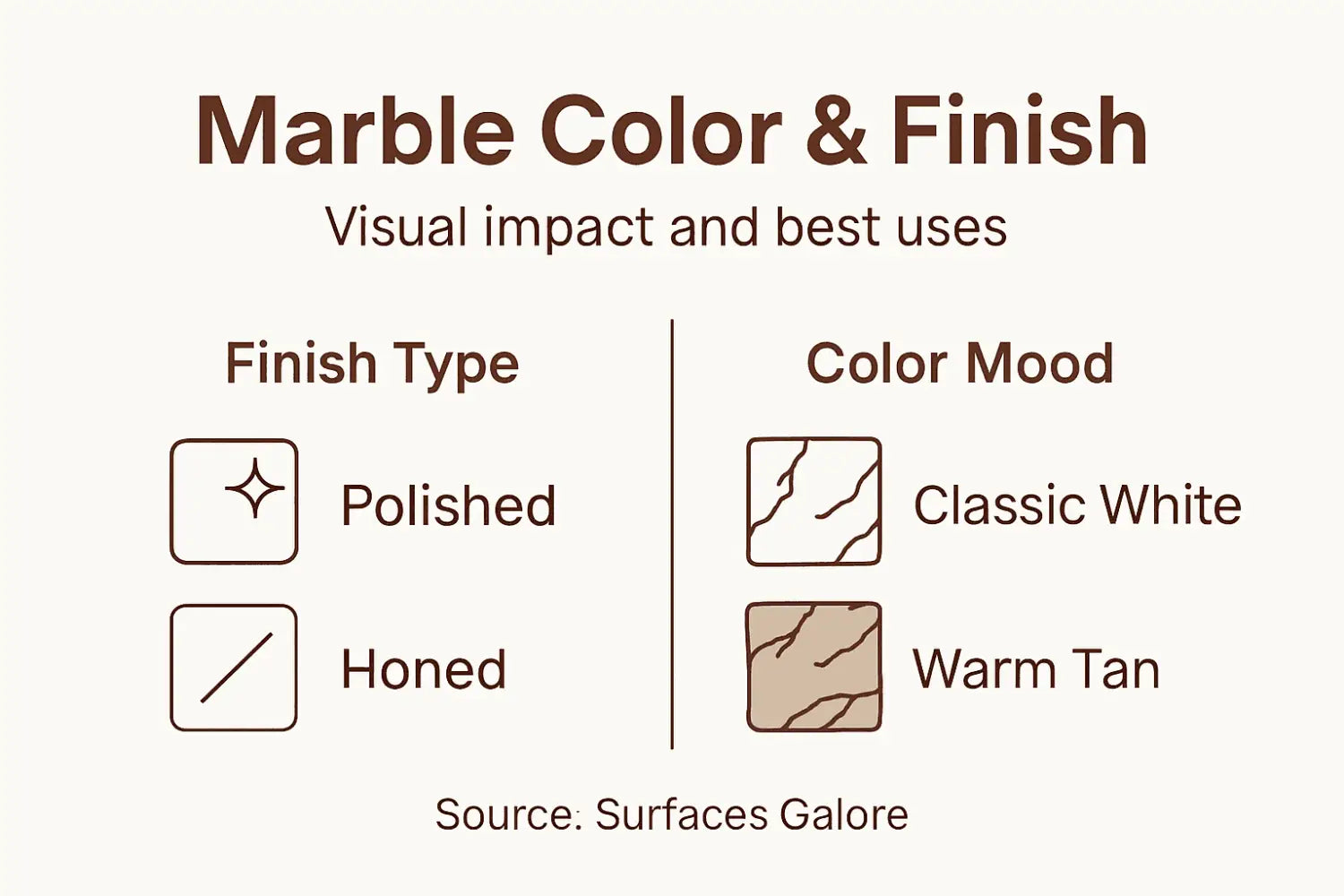 Marble Color & Finish

Visual impact and best uses

Finish Type

Polished

Honed

Color Mood

Classic White

Warm Tan

Source: Surfaces Galore